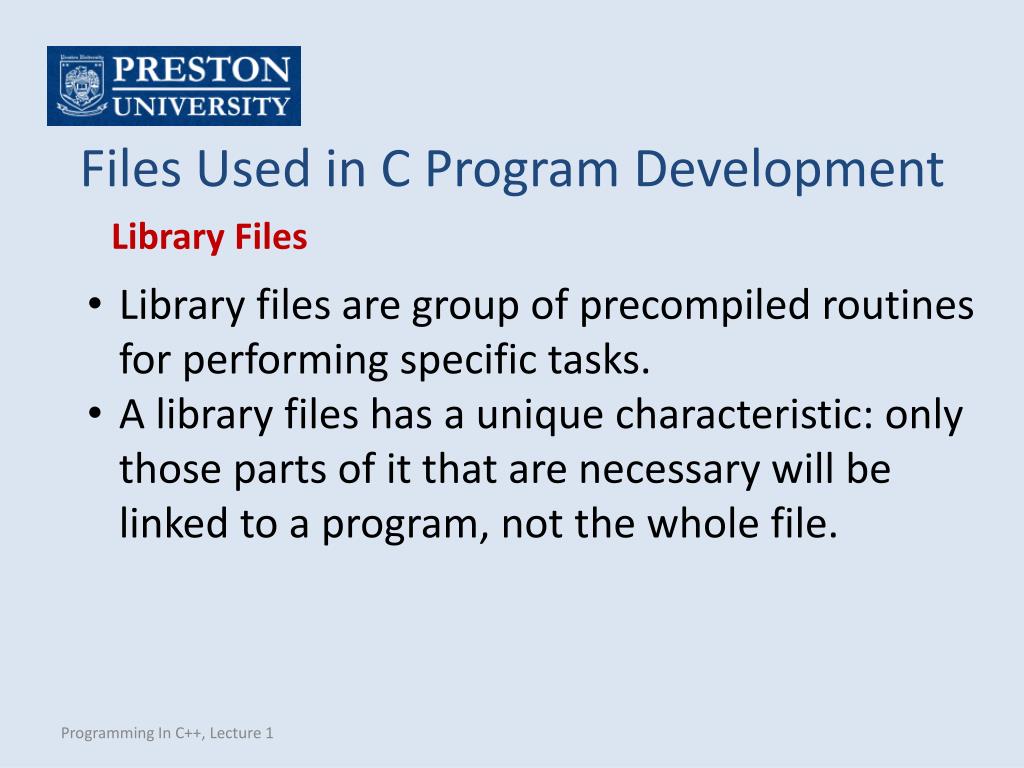 PRESTON UNIVERSITY

Files Used in C Program Development

Library Files

• Library files are group of precompiled routines for performing specific tasks.
• A library files has a unique characteristic: only those parts of it that are necessary will be linked to a program, not the whole file.

Programming In C++, Lecture 1